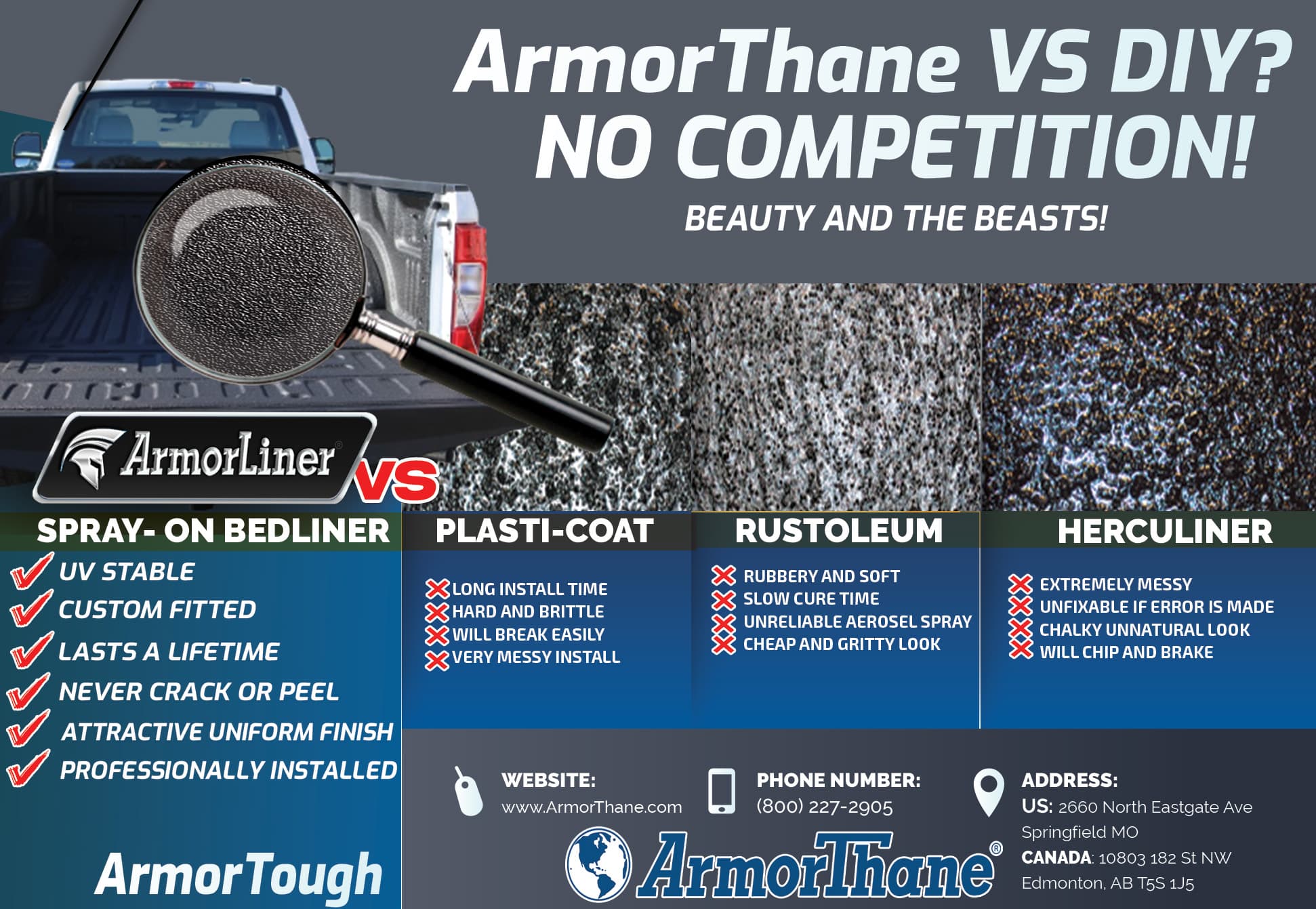 ArmorThane VS DIY?
NO COMPETITION!

BEAUTY AND THE BEASTS!

ArmorLiner® VS

SPRAY- ON BEDLINER

UV STABLE
CUSTOM FITTED
LASTS A LIFETIME
NEVER CRACK OR PEEL
ATTRACTIVE UNIFORM FINISH
PROFESSIONALLY INSTALLED

ArmorTough

PLASTI-COAT

LONG INSTALL TIME
HARD AND BRITTLE
WILL BREAK EASILY
VERY MESSY INSTALL

RUSTOLEUM

RUBBERY AND SOFT
SLOW CURE TIME
UNRELIABLE AEROSEL SPRAY
CHEAP AND GRITTY LOOK

HERCULINER

EXTREMELY MESSY
UNFIXABLE IF ERROR IS MADE
CHALKY UNNATURAL LOOK
WILL CHIP AND BRAKE

WEBSITE:
www.ArmorThane.com

PHONE NUMBER:
(800) 227-2905

ADDRESS:
US: 2660 North Eastgate Ave Springfield MO
CANADA: 10803 182 St NW Edmonton, AB T5S 1J5

ArmorThane®